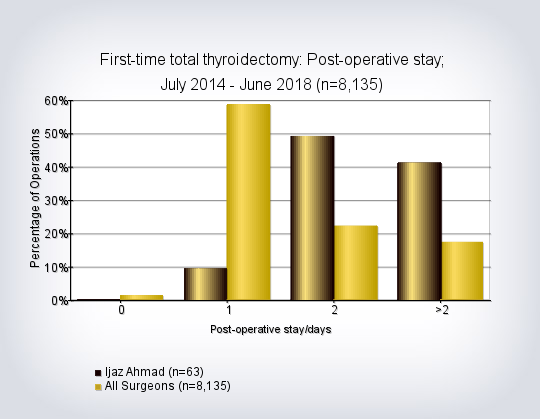 First-time total thyroidectomy: Post-operative stay;
July 2014 - June 2018 (n=8,135)

Percentage of Operations

60%
50%
40%
30%
20%
10%
0%

0
1
2
>2

Post-operative stay/days

Ijaz Ahmad (n=63)
All Surgeons (n=8,135)